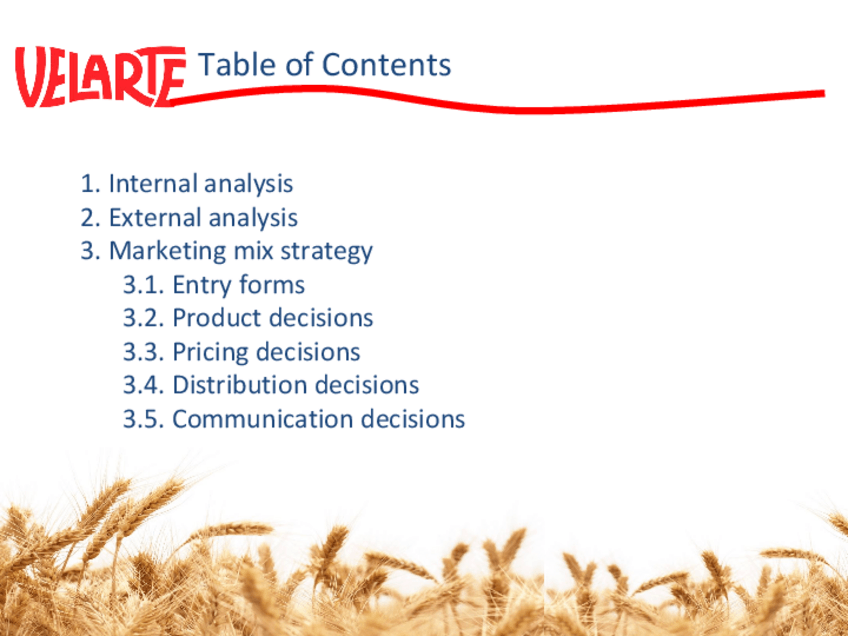 VELARTE Table of Contents

1. Internal analysis
2. External analysis
3. Marketing mix strategy
3.1. Entry forms
3.2. Product decisions
3.3. Pricing decisions
3.4. Distribution decisions
3.5. Communication decisions